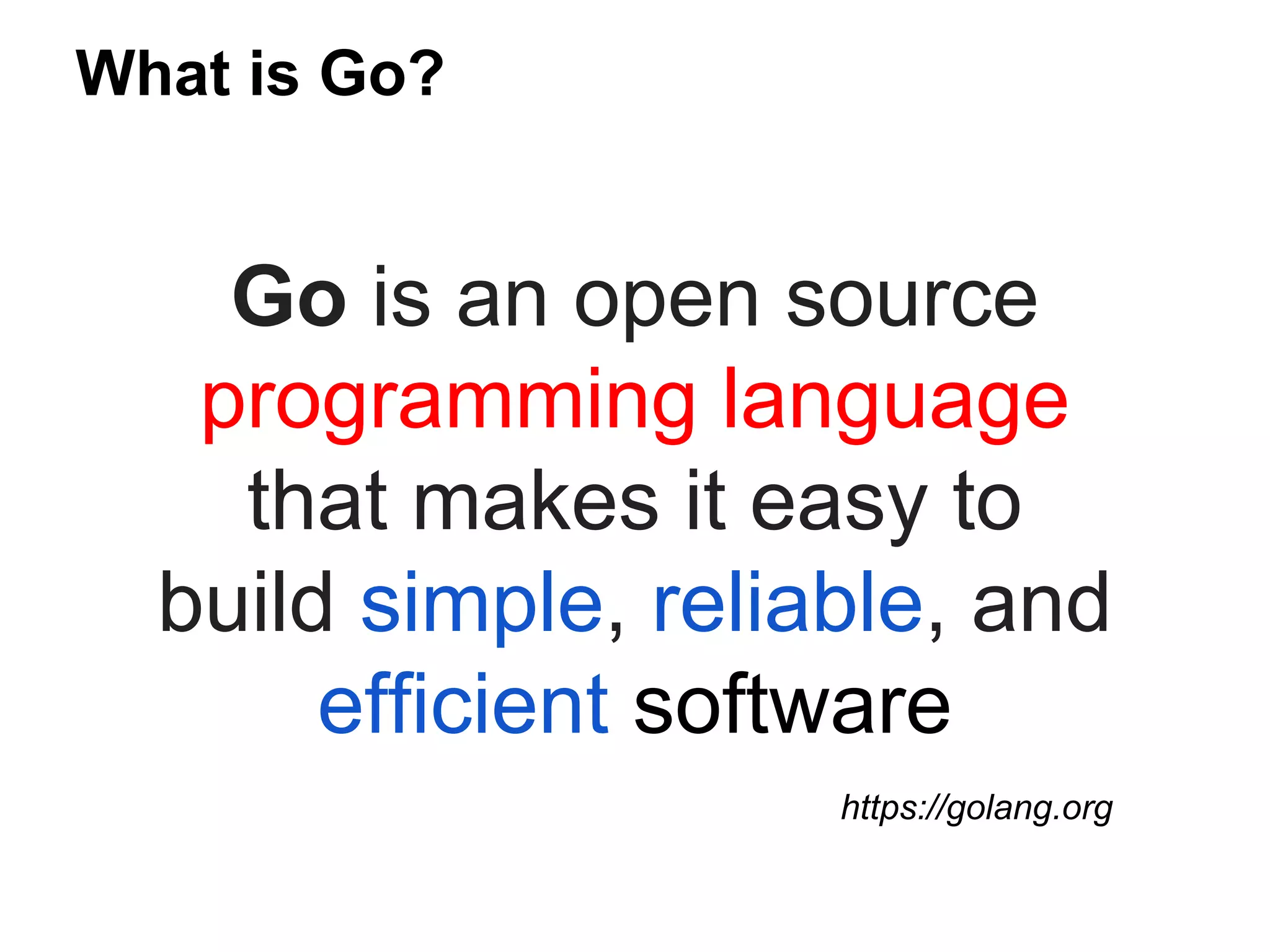 What is Go?

Go is an open source programming language that makes it easy to build simple, reliable, and efficient software

https://golang.org